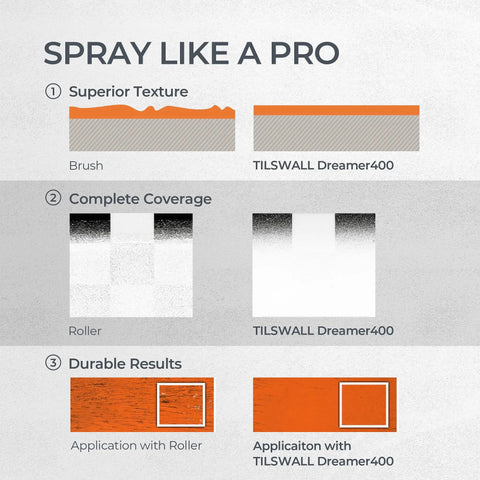 SPRAY LIKE A PRO

① Superior Texture

Brush

TILSWALL Dreamer400

② Complete Coverage

Roller

TILSWALL Dreamer400

③ Durable Results

Application with Roller

Applicaiton with TILSWALL Dreamer400